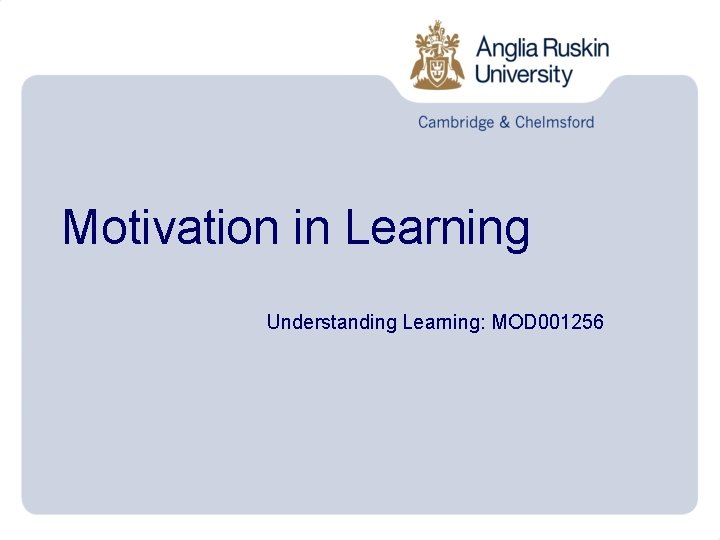 Anglia Ruskin
University

Cambridge & Chelmsford

Motivation in Learning

Understanding Learning: MOD001256